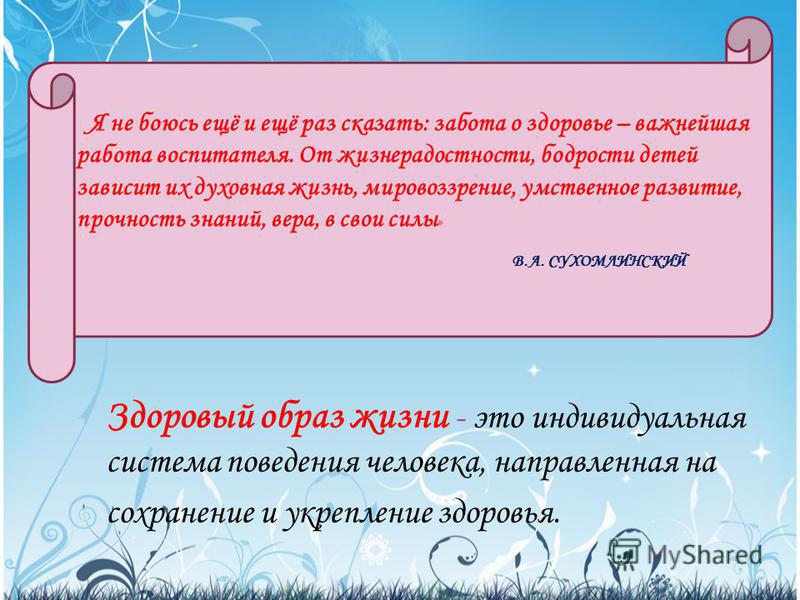 Я не боюсь ещё и ещё раз сказать: забота о здоровье – важнейшая работа воспитателя. От жизнерадостности, бодрости детей зависит их духовная жизнь, мировоззрение, умственное развитие, прочность знаний, вера, в свои силы.

В.А. СУХОМЛИНСКИЙ

Здоровый образ жизни - это индивидуальная система поведения человека, направленная на сохранение и укрепление здоровья.

MyShared